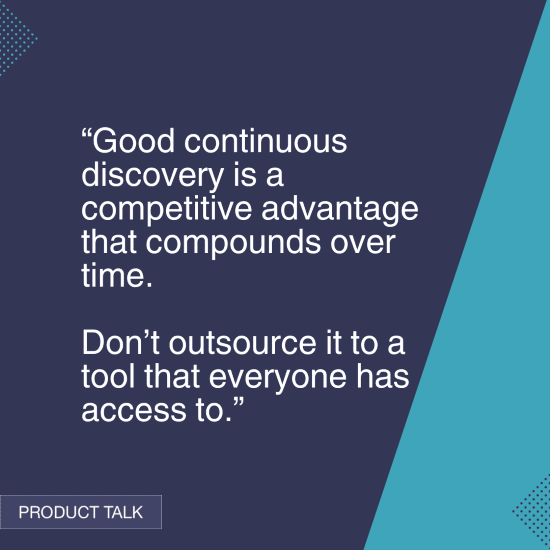 “Good continuous discovery is a competitive advantage that compounds over time.

Don’t outsource it to a tool that everyone has access to.”

PRODUCT TALK